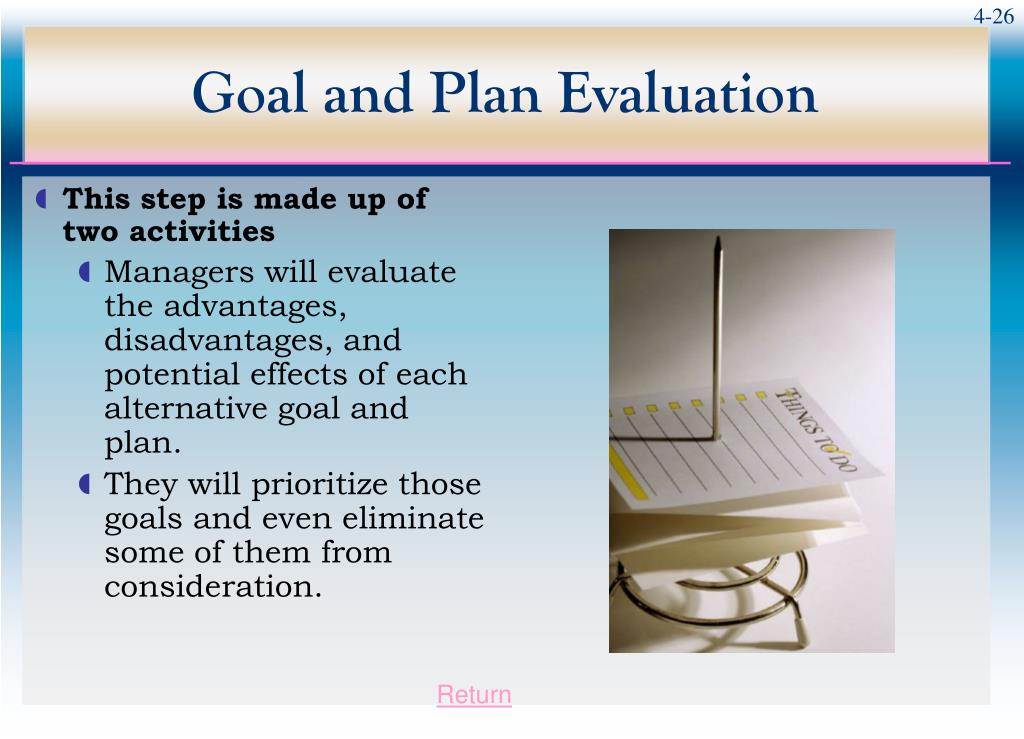 4-26

Goal and Plan Evaluation

This step is made up of two activities

Managers will evaluate the advantages, disadvantages, and potential effects of each alternative goal and plan.

They will prioritize those goals and even eliminate some of them from consideration.

THINGS TO DO

Return